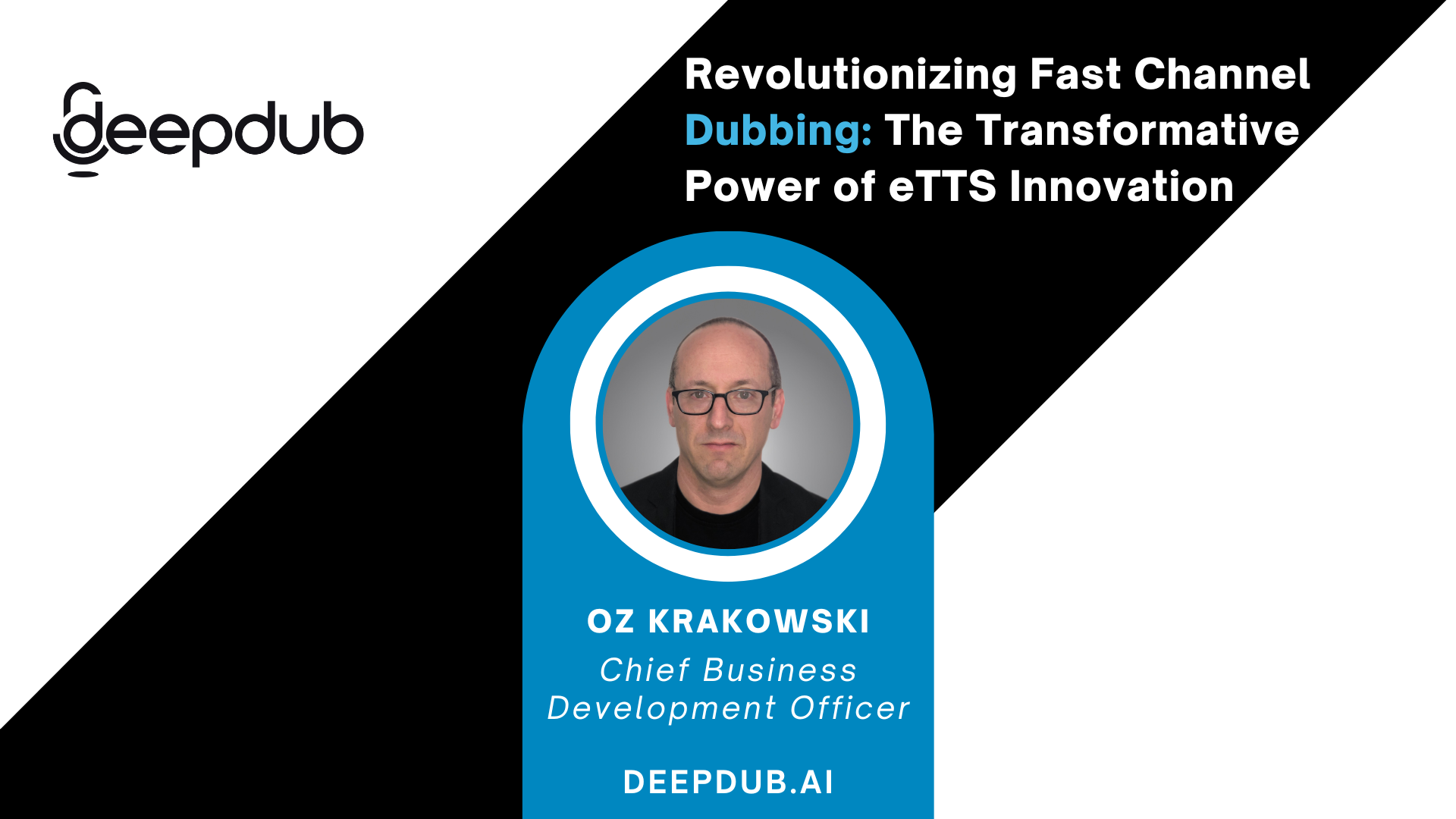 deepdub

Revolutionizing Fast Channel Dubbing: The Transformative Power of eTTS Innovation

OZ KRAKOWSKI
Chief Business Development Officer

DEEPDUB.AI